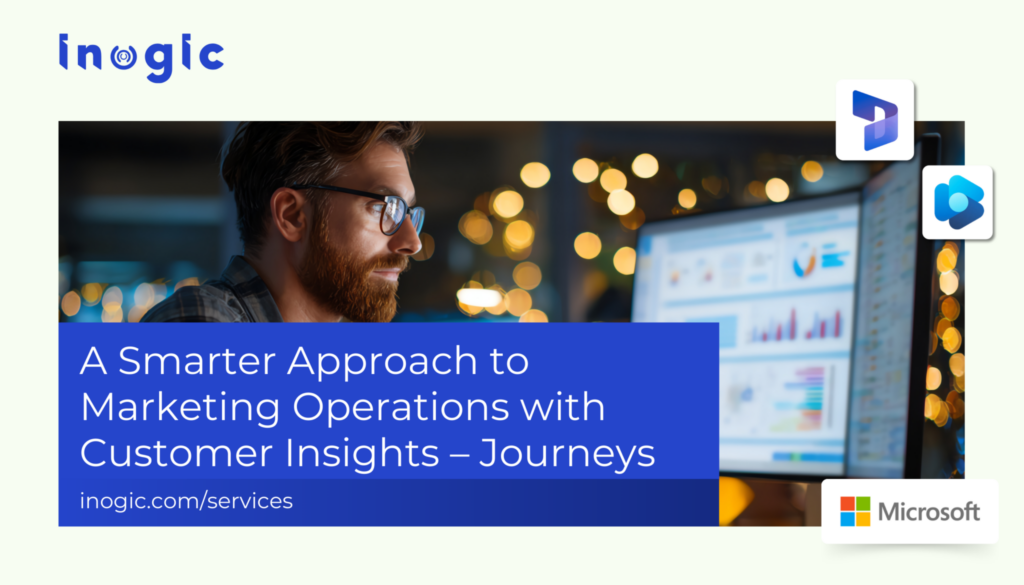 inogic

A Smarter Approach to Marketing Operations with Customer Insights – Journeys

inogic.com/services

Microsoft